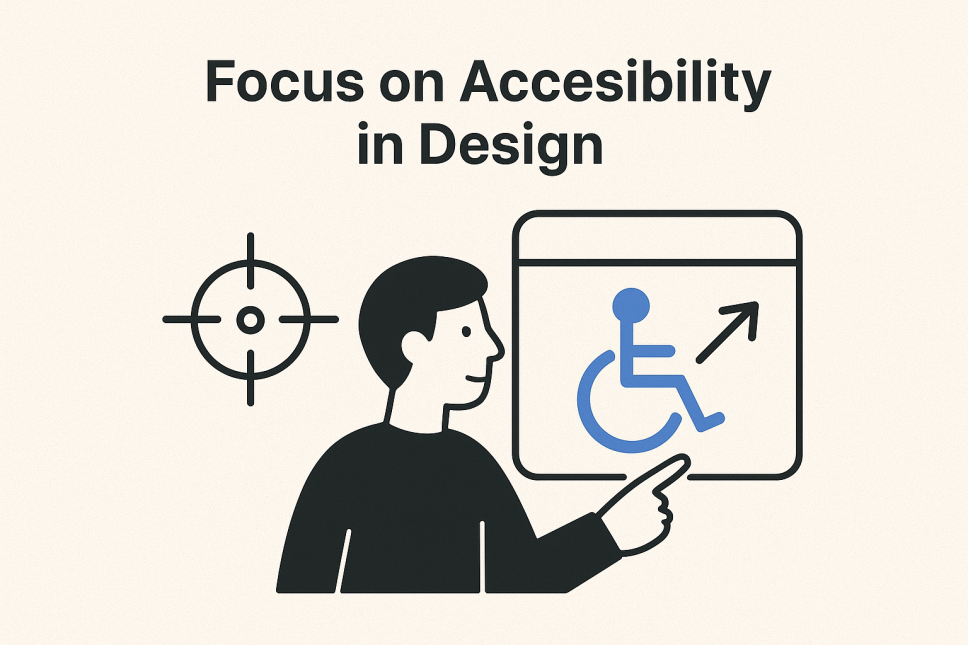 Focus on Accesibility in Design